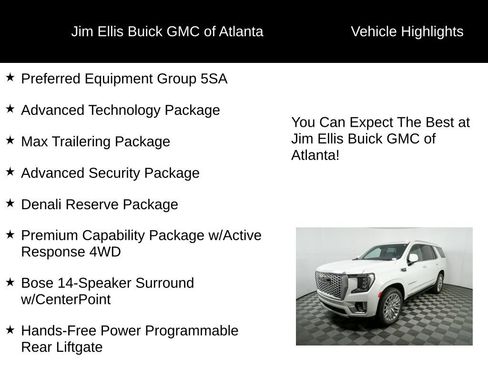 Jim Ellis Buick GMC of Atlanta

Vehicle Highlights

★ Preferred Equipment Group 5SA

★ Advanced Technology Package

★ Max Trailering Package

★ Advanced Security Package

★ Denali Reserve Package

★ Premium Capability Package w/Active Response 4WD

★ Bose 14-Speaker Surround w/CenterPoint

★ Hands-Free Power Programmable Rear Liftgate

You Can Expect The Best at Jim Ellis Buick GMC of Atlanta!